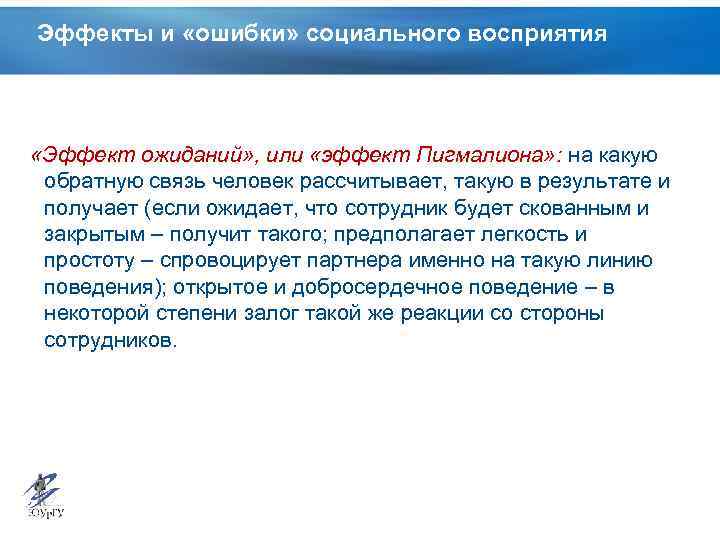 Эффекты и «ошибки» социального восприятия

«Эффект ожиданий», или «эффект Пигмалиона»: на какую обратную связь человек рассчитывает, такую в результате и получает (если ожидает, что сотрудник будет скованным и закрытым – получит такого; предполагает легкость и простоту – спровоцирует партнера именно на такую линию поведения); открытое и добросердечное поведение – в некоторой степени залог такой же реакции со стороны сотрудников.

ЮУрГУ